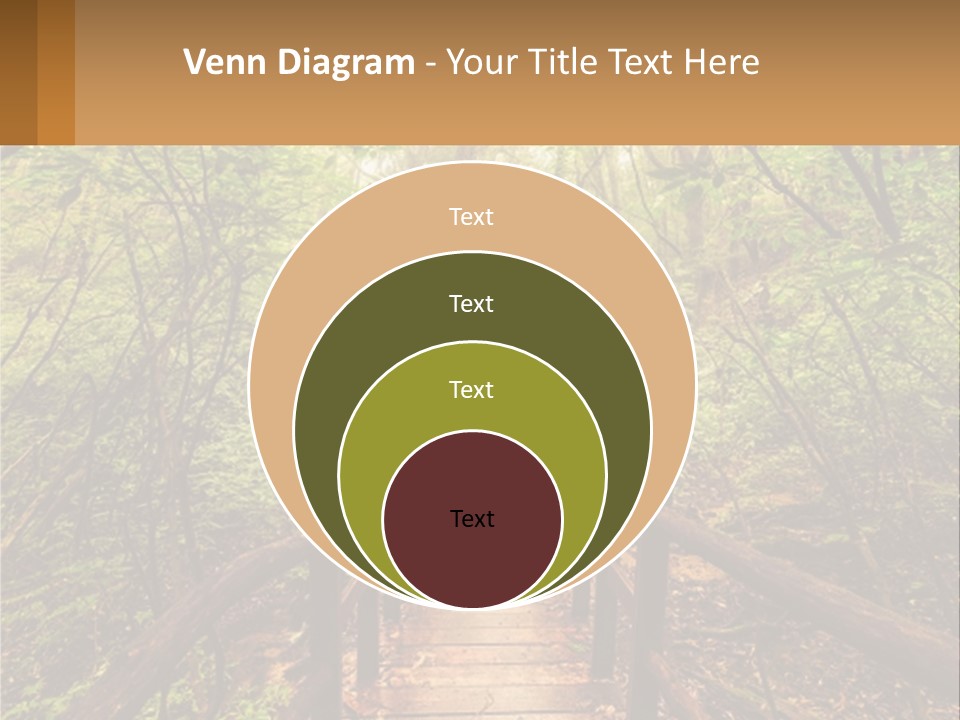 Venn Diagram - Your Title Text Here

Text

Text

Text

Text